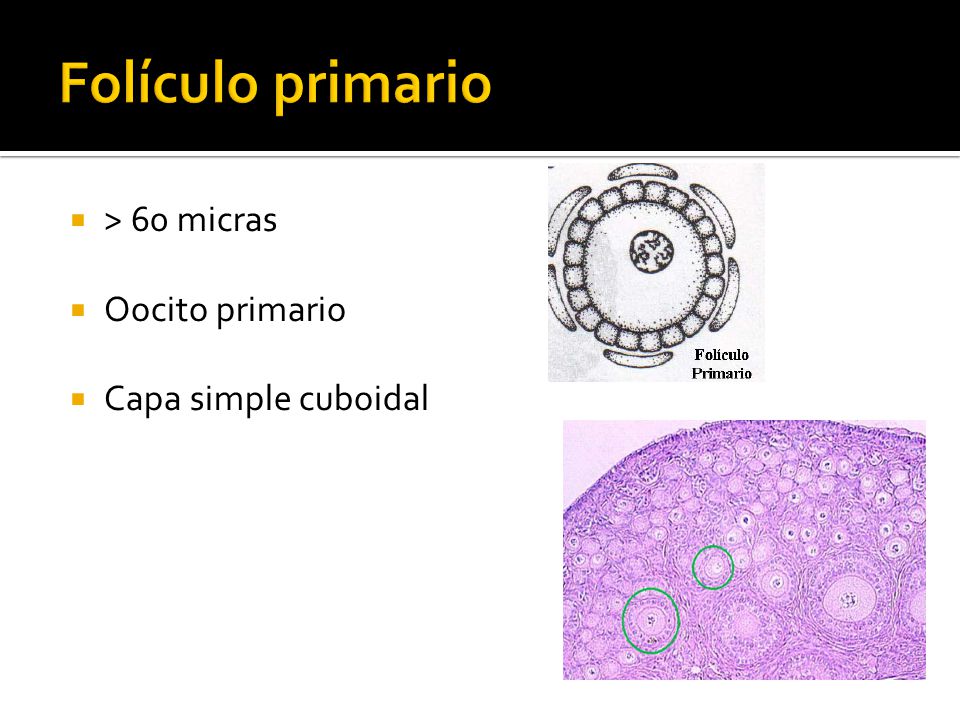 Folículo primario

> 60 micras

Oocito primario

Capa simple cuboidal

Folículo Primario